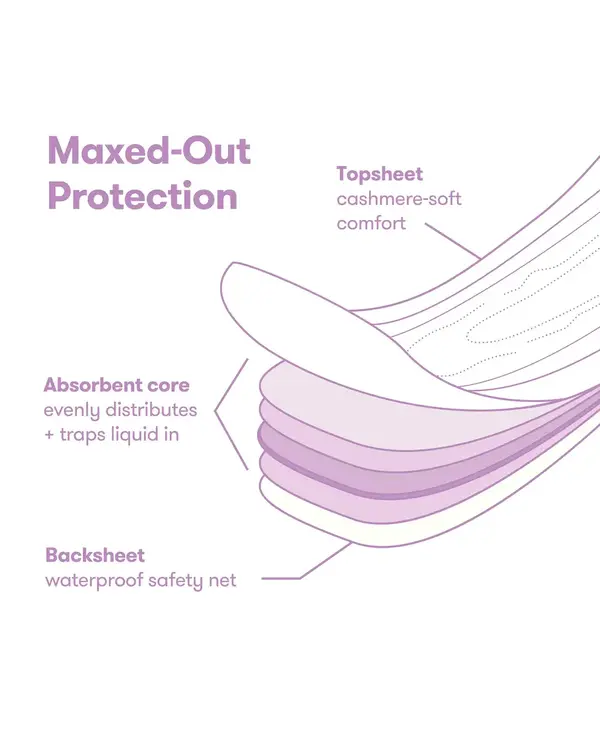 Maxed-Out Protection

Topsheet
cashmere-soft comfort

Absorbent core
evenly distributes + traps liquid in

Backsheet
waterproof safety net